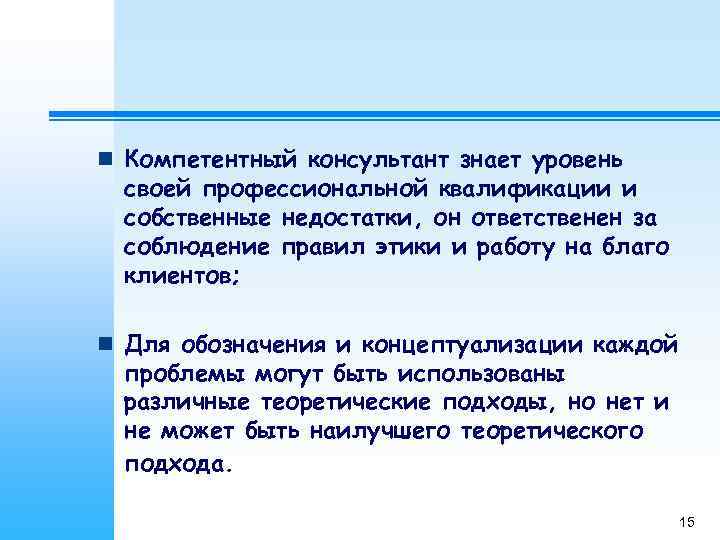 Компетентный консультант знает уровень своей профессиональной квалификации и собственные недостатки, он ответственен за соблюдение правил этики и работу на благо клиентов;

Для обозначения и концептуализации каждой проблемы могут быть использованы различные теоретические подходы, но нет и не может быть наилучшего теоретического подхода.

15